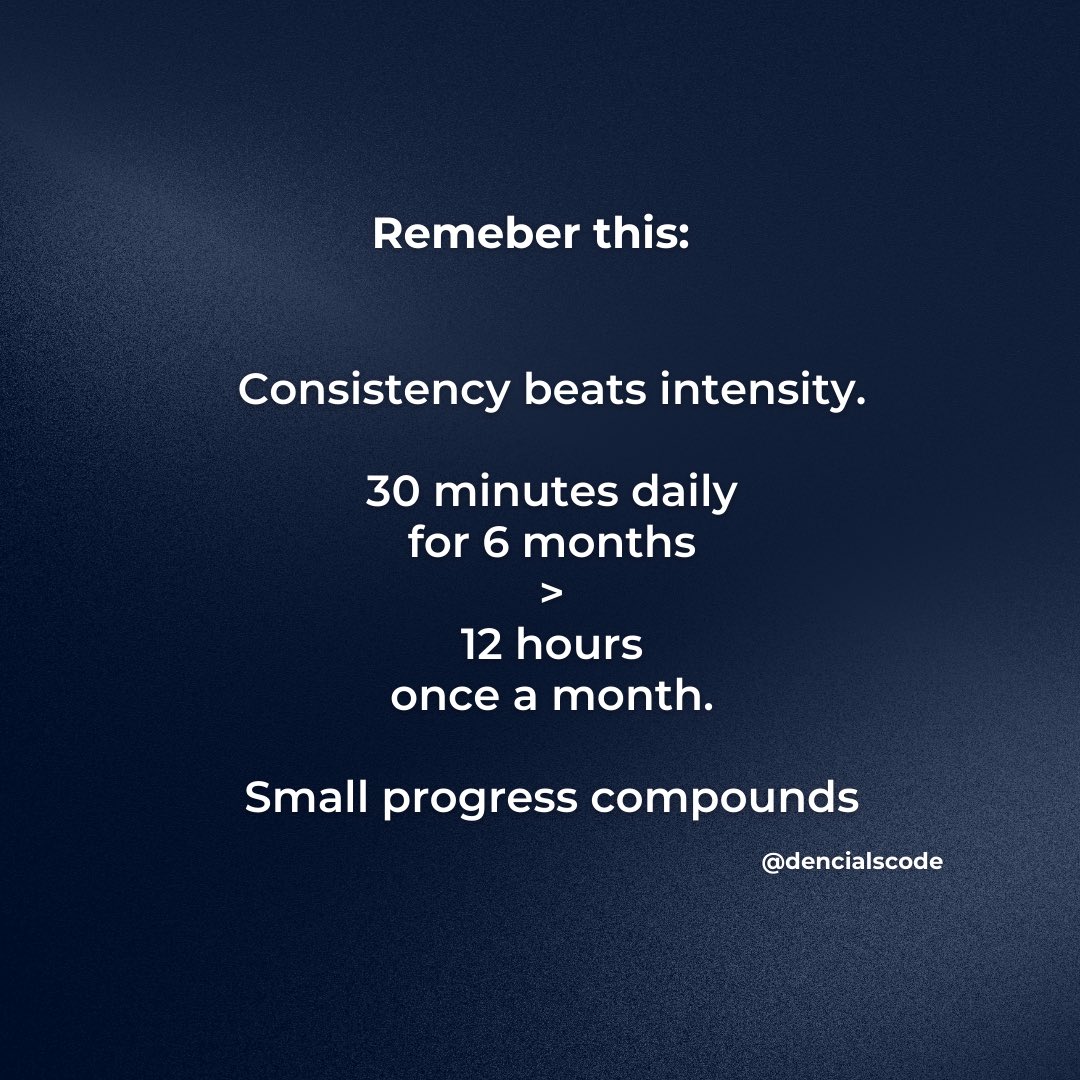 Remeber this:

Consistency beats intensity.

30 minutes daily
for 6 months
>
12 hours
once a month.

Small progress compounds

@dencialscode